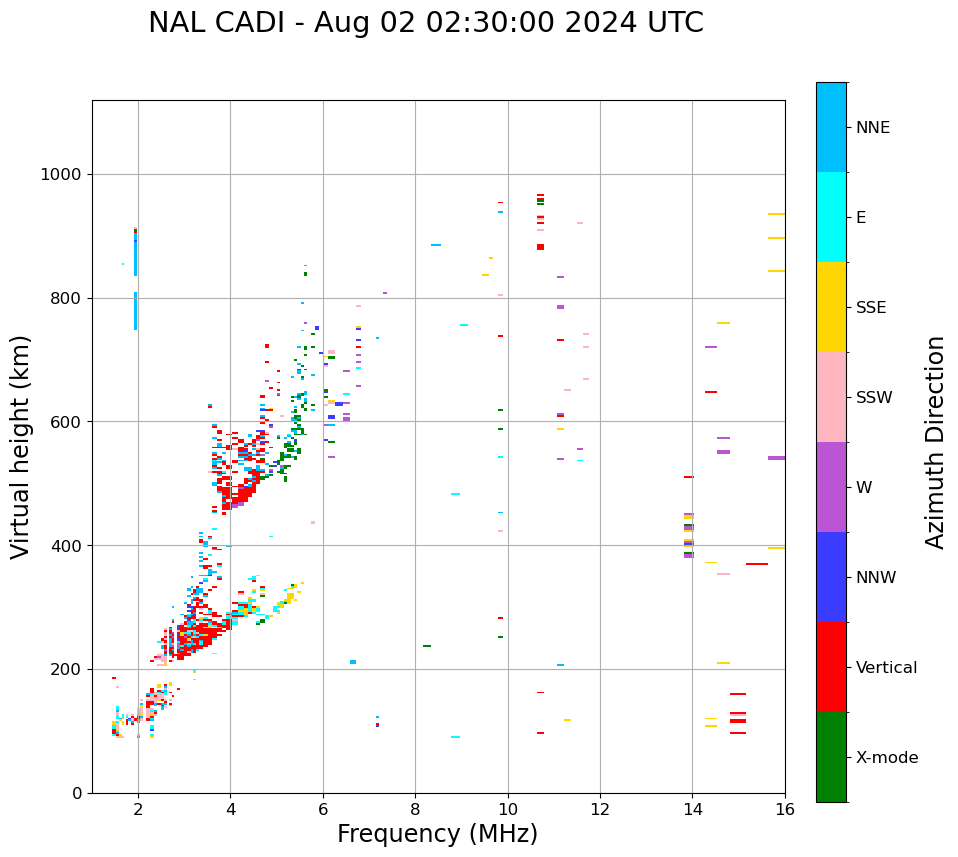 NAL CADI - Aug 02 02:30:00 2024 UTC

Virtual height (km)

1000
800
600
400
200
0

2
4
6
8
10
12
14
16

Frequency (MHz)

NNE
E
SSE
SSW
W
NNW
Vertical
X-mode

Azimuth Direction